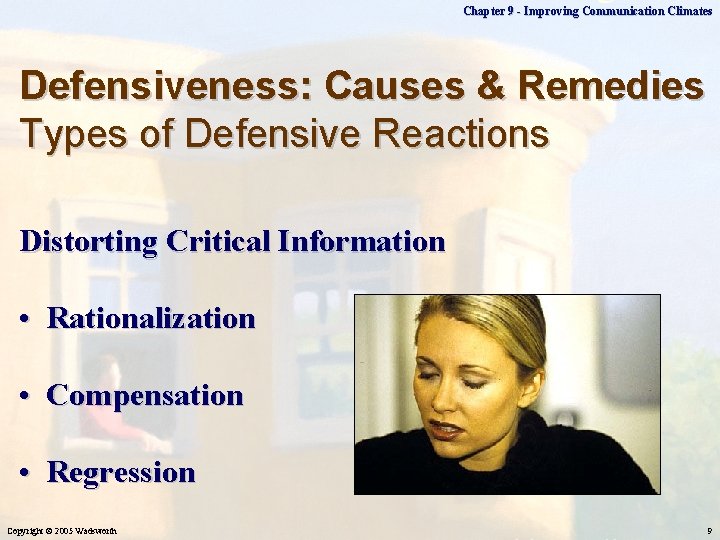 Chapter 9 - Improving Communication Climates

Defensiveness: Causes & Remedies
Types of Defensive Reactions

Distorting Critical Information

• Rationalization

• Compensation

• Regression

Copyright © 2005 Wadsworth

9